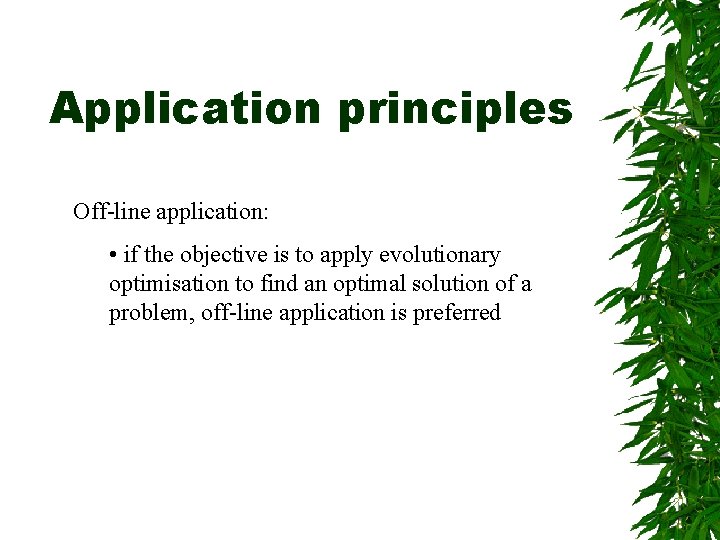 Application principles

Off-line application:

• if the objective is to apply evolutionary optimisation to find an optimal solution of a problem, off-line application is preferred